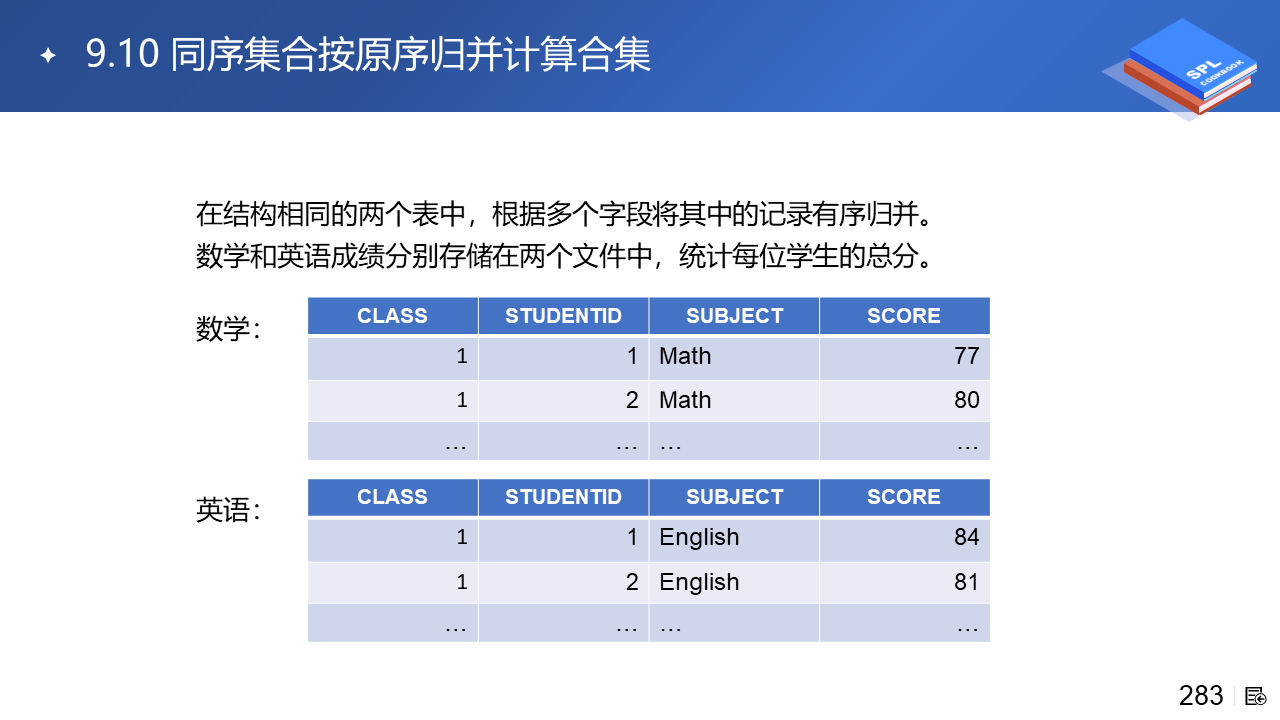 9.10 同序集合按原序归并计算合集

SPL COOKBOOK

在结构相同的两个表中，根据多个字段将其中的记录有序归并。
数学和英语成绩分别存储在两个文件中，统计每位学生的总分。

数学：

| CLASS | STUDENTID | SUBJECT | SCORE |
|---|---|---|---|
| 1 | 1 | Math | 77 |
| 1 | 2 | Math | 80 |
| … | … | … | … |

英语：

| CLASS | STUDENTID | SUBJECT | SCORE |
|---|---|---|---|
| 1 | 1 | English | 84 |
| 1 | 2 | English | 81 |
| … | … | … | … |

283